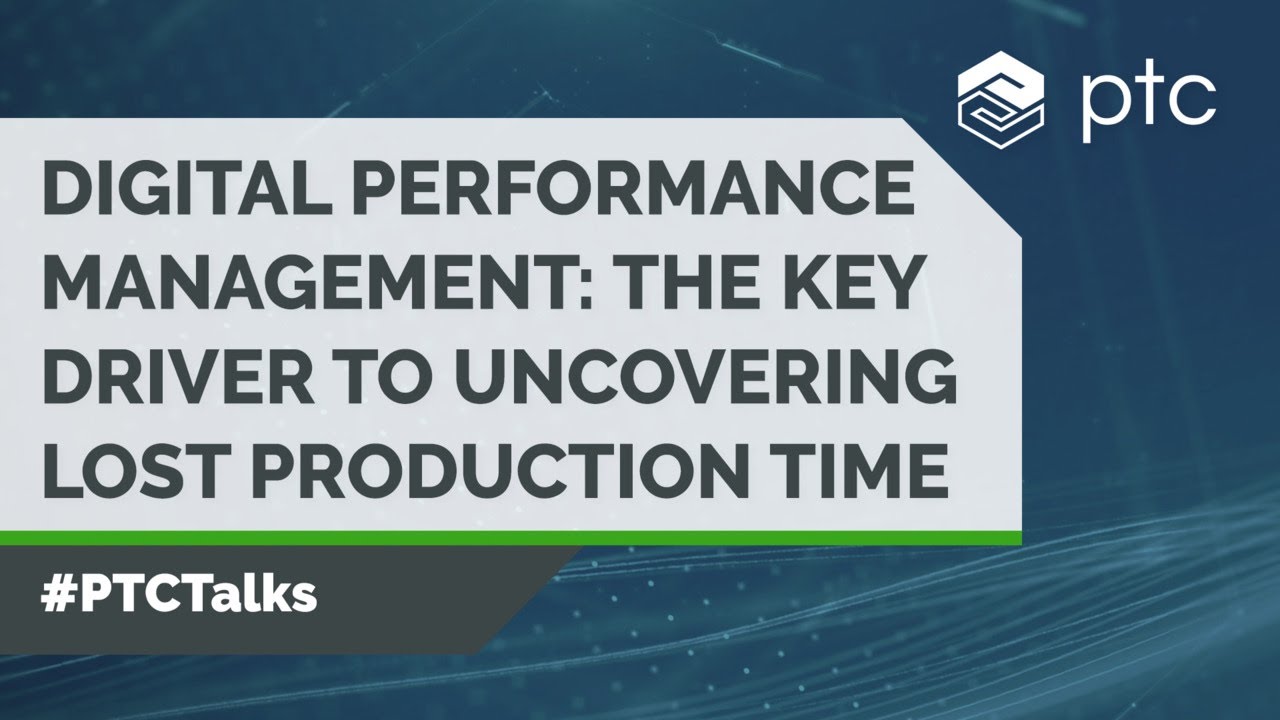 ptc

DIGITAL PERFORMANCE MANAGEMENT: THE KEY DRIVER TO UNCOVERING LOST PRODUCTION TIME

#PTCTalks